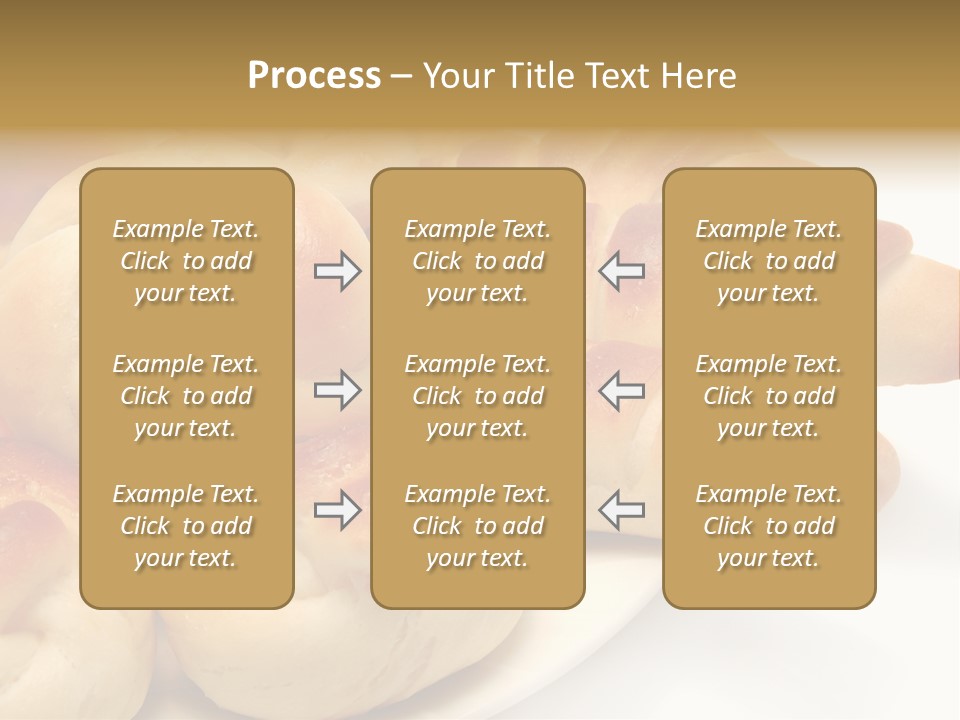 Process – Your Title Text Here

Example Text. Click to add your text.

Example Text. Click to add your text.

Example Text. Click to add your text.

Example Text. Click to add your text.

Example Text. Click to add your text.

Example Text. Click to add your text.

Example Text. Click to add your text.

Example Text. Click to add your text.

Example Text. Click to add your text.